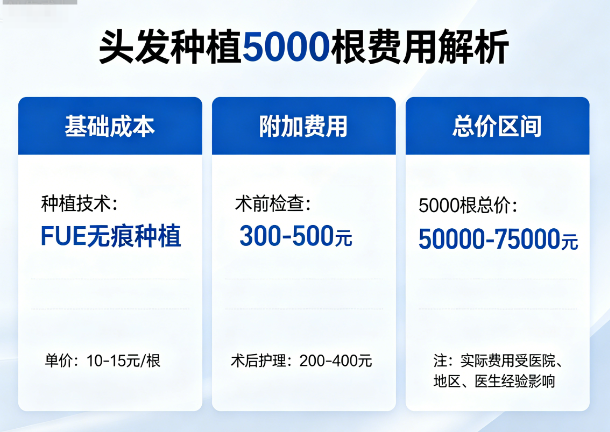 头发种植5000根费用解析

基础成本

种植技术：
FUE无痕种植

单价：10-15元/根

附加费用

术前检查：
300-500元

术后护理：200-400元

总价区间

5000根总价：
50000-75000元

注：实际费用受医院、地区、医生经验影响